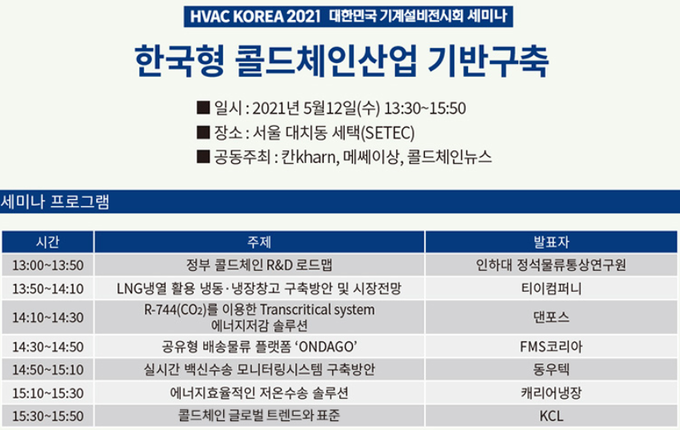 HVAC KOREA 2021 대한민국 기계설비전시회 세미나

한국형 콜드체인산업 기반구축

■ 일시 : 2021년 5월12일(수) 13:30~15:50
■ 장소 : 서울 대치동 세텍(SETEC)
■ 공동주최 : 칸kharn, 메쎄이상, 콜드체인뉴스

세미나 프로그램

| 시간 | 주제 | 발표자 |
|---|---|---|
| 13:00~13:50 | 정부 콜드체인 R&D 로드맵 | 인하대 정석물류통상연구원 |
| 13:50~14:10 | LNG냉열 활용 냉동·냉장창고 구축방안 및 시장전망 | 티이컴퍼니 |
| 14:10~14:30 | R-744($CO_2$)를 이용한 Transcritical system 에너지저감 솔루션 | 댄포스 |
| 14:30~14:50 | 공유형 배송물류 플랫폼 'ONDAGO' | FMS코리아 |
| 14:50~15:10 | 실시간 백신수송 모니터링시스템 구축방안 | 동우텍 |
| 15:10~15:30 | 에너지효율적인 저온수송 솔루션 | 캐리어냉장 |
| 15:30~15:50 | 콜드체인 글로벌 트렌드와 표준 | KCL |